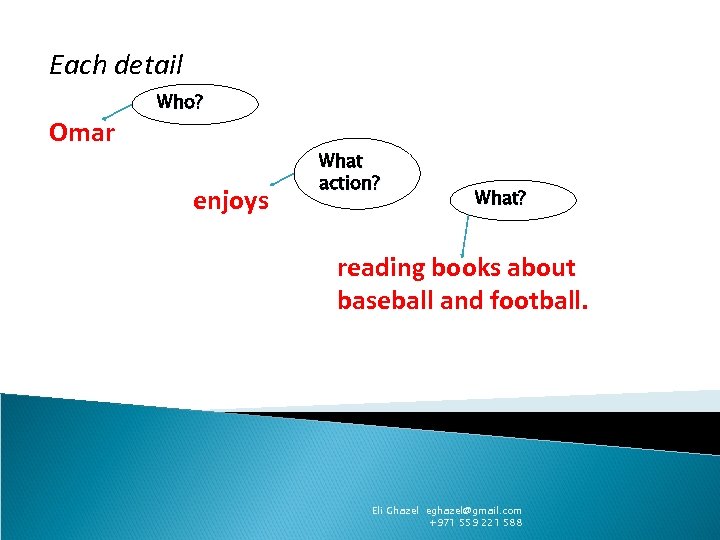 Each detail

Who?

Omar

What action?

enjoys

What?

reading books about baseball and football.

Eli Ghazel eghazel@gmail.com
+971 559 221 588